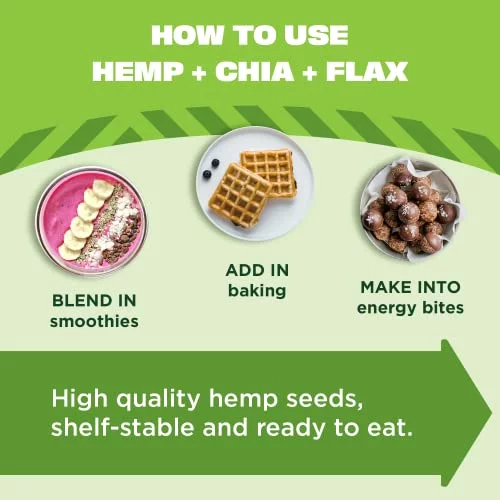 HOW TO USE
HEMP + CHIA + FLAX

BLEND IN
smoothies

ADD IN
baking

MAKE INTO
energy bites

High quality hemp seeds, shelf-stable and ready to eat.